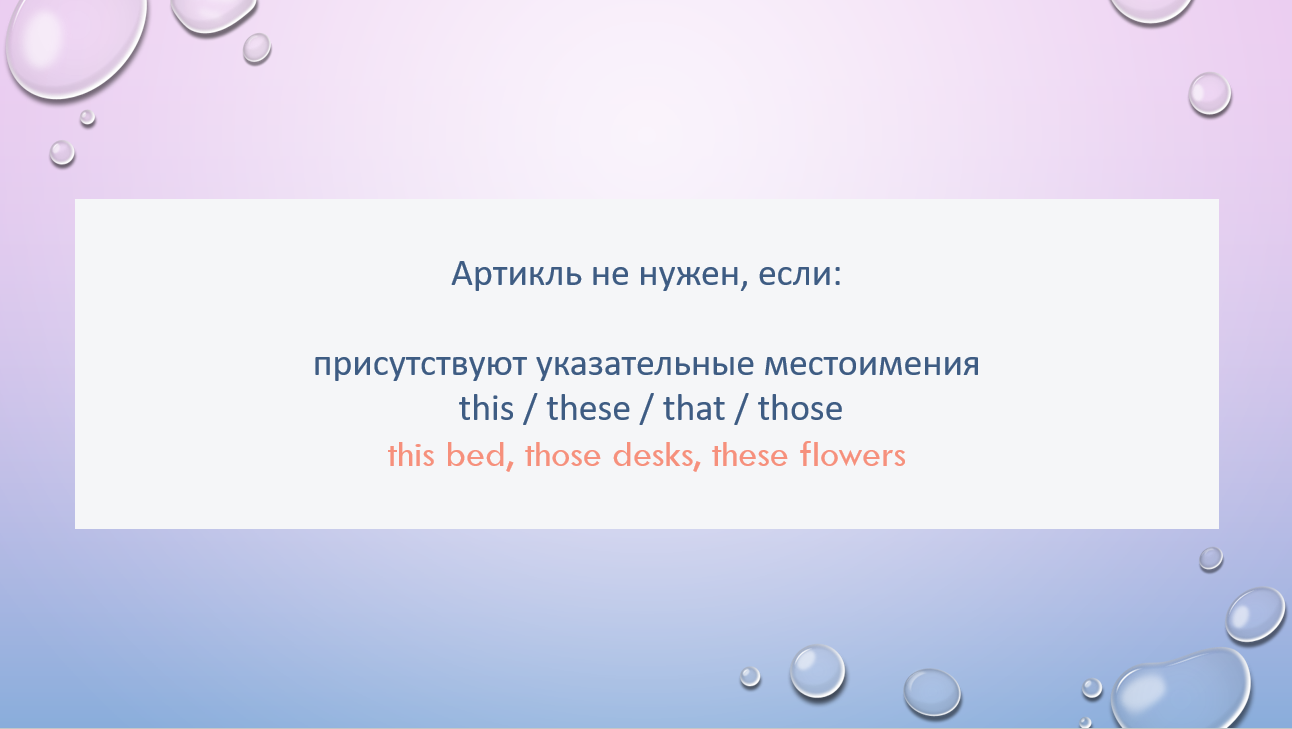 Артикль не нужен, если:

присутствуют указательные местоимения
this / these / that / those
this bed, those desks, these flowers